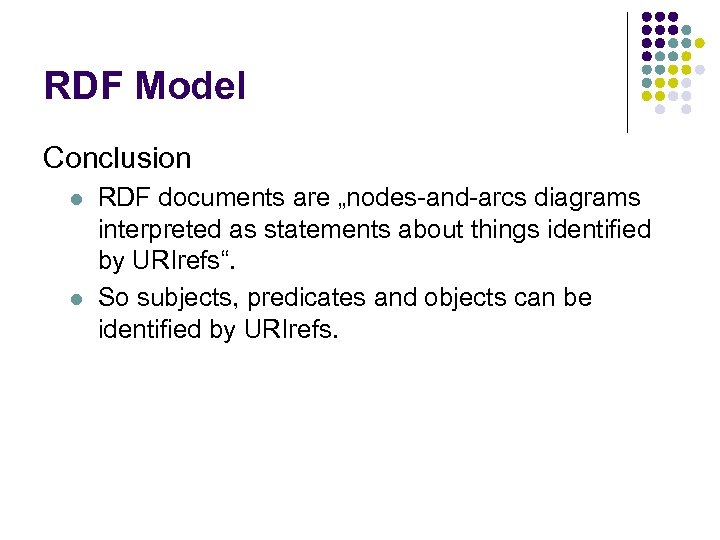 RDF Model

Conclusion

- RDF documents are „nodes-and-arcs diagrams interpreted as statements about things identified by URIrefs“.
- So subjects, predicates and objects can be identified by URIrefs.